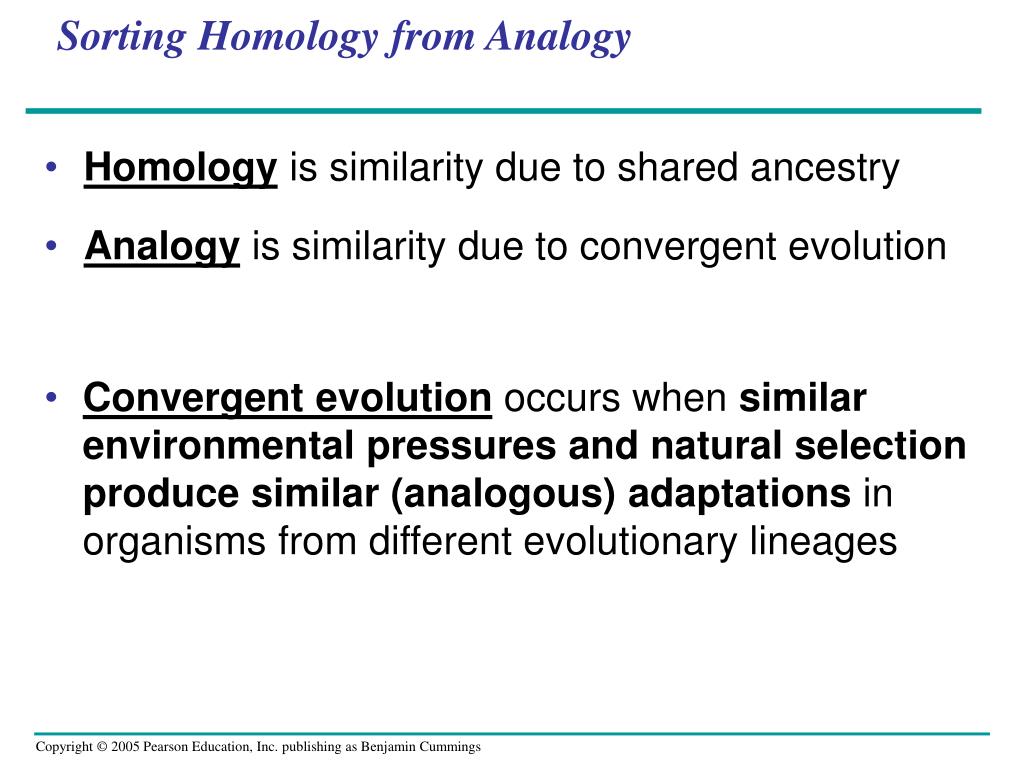 Sorting Homology from Analogy

• Homology is similarity due to shared ancestry

• Analogy is similarity due to convergent evolution

• Convergent evolution occurs when similar environmental pressures and natural selection produce similar (analogous) adaptations in organisms from different evolutionary lineages

Copyright © 2005 Pearson Education, Inc. publishing as Benjamin Cummings